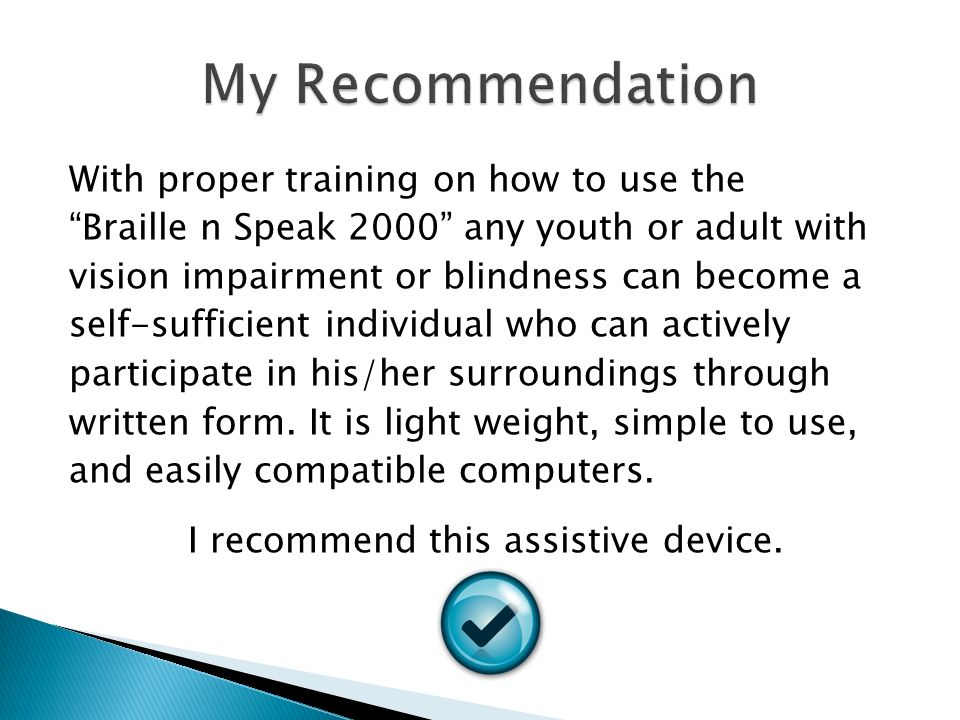 My Recommendation

With proper training on how to use the “Braille n Speak 2000” any youth or adult with vision impairment or blindness can become a self-sufficient individual who can actively participate in his/her surroundings through written form. It is light weight, simple to use, and easily compatible computers.

I recommend this assistive device.